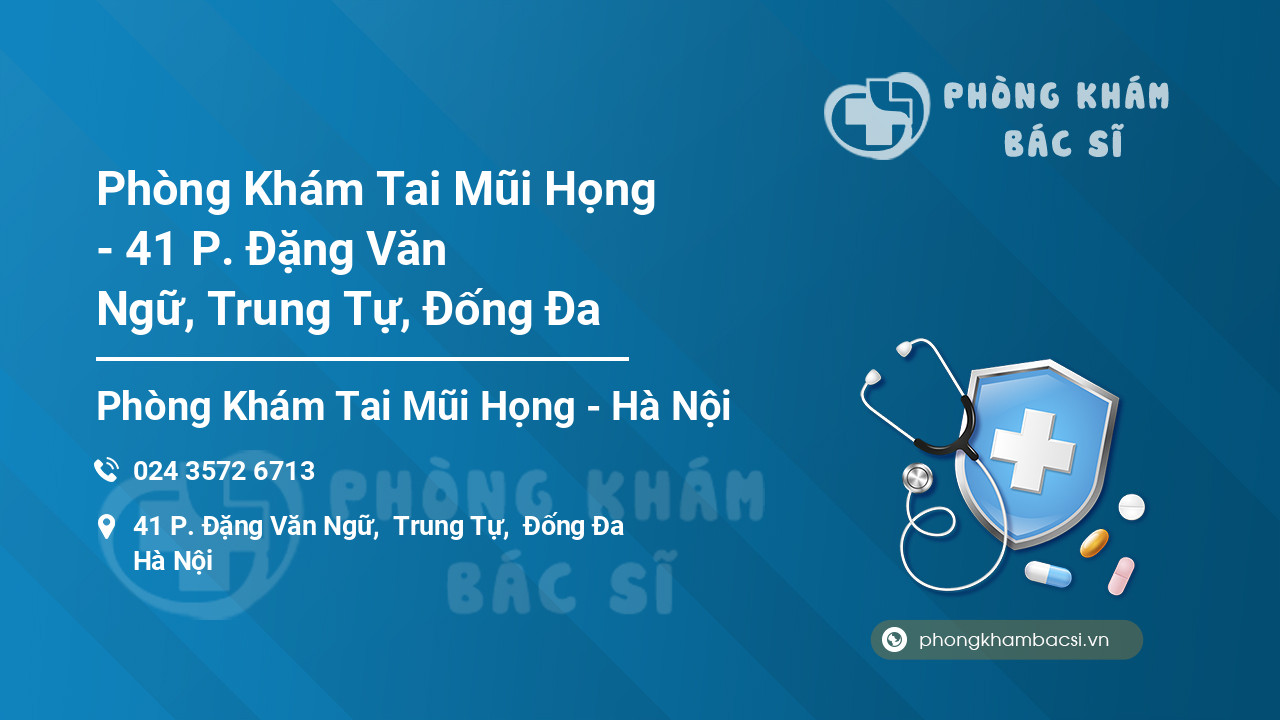 PHÒNG KHÁM
BÁC SĨ

Phòng Khám Tai Mũi Họng - 41 P. Đặng Văn Ngữ, Trung Tự, Đống Đa

Phòng Khám Tai Mũi Họng - Hà Nội

024 3572 6713

41 P. Đặng Văn Ngữ, Trung Tự, Đống Đa Hà Nội

PHÒNG KHÁM
BÁC SĨ

phongkhambacsi.vn